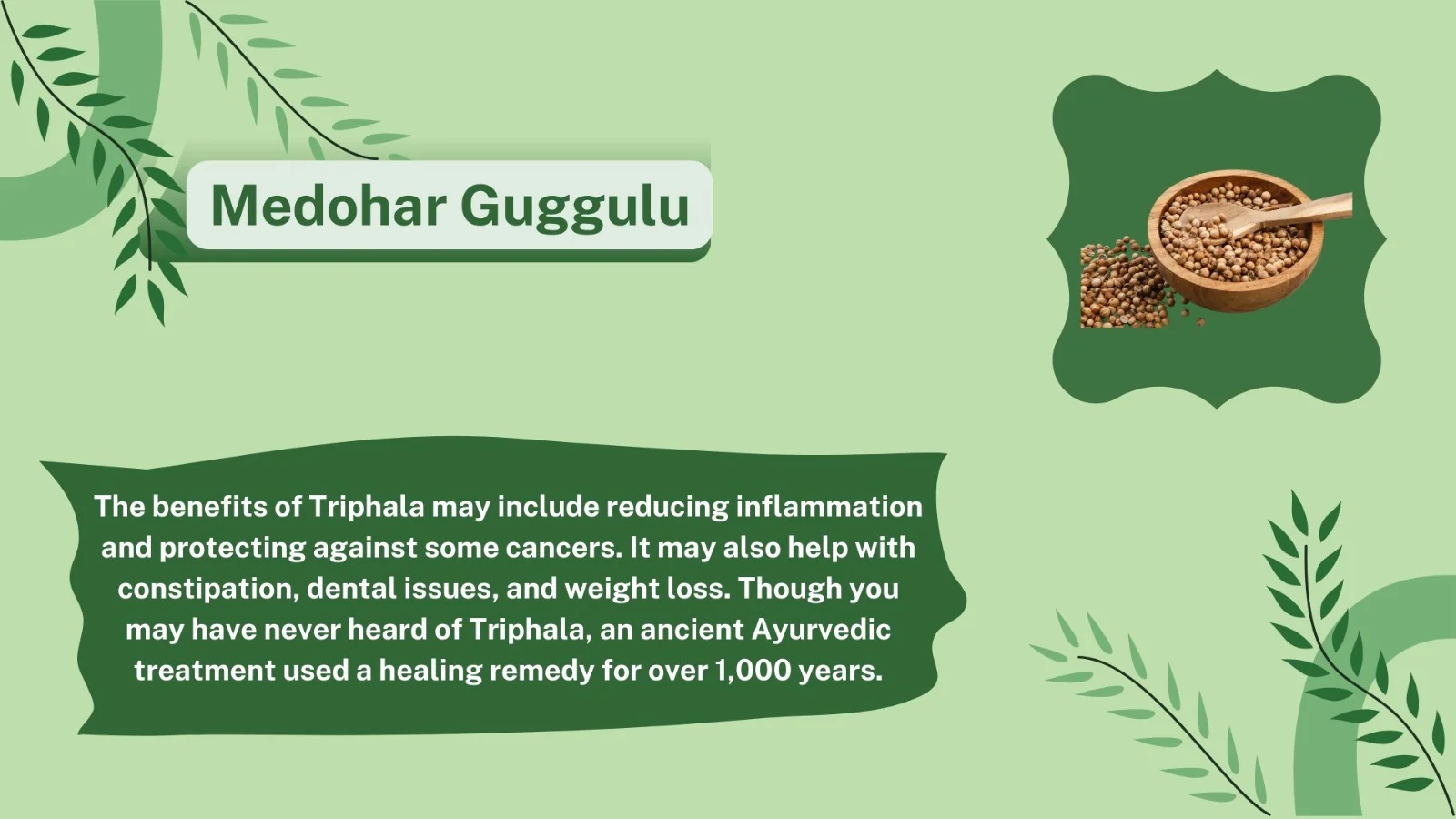 Medohar Guggulu

The benefits of Triphala may include reducing inflammation and protecting against some cancers. It may also help with constipation, dental issues, and weight loss. Though you may have never heard of Triphala, an ancient Ayurvedic treatment used a healing remedy for over 1,000 years.